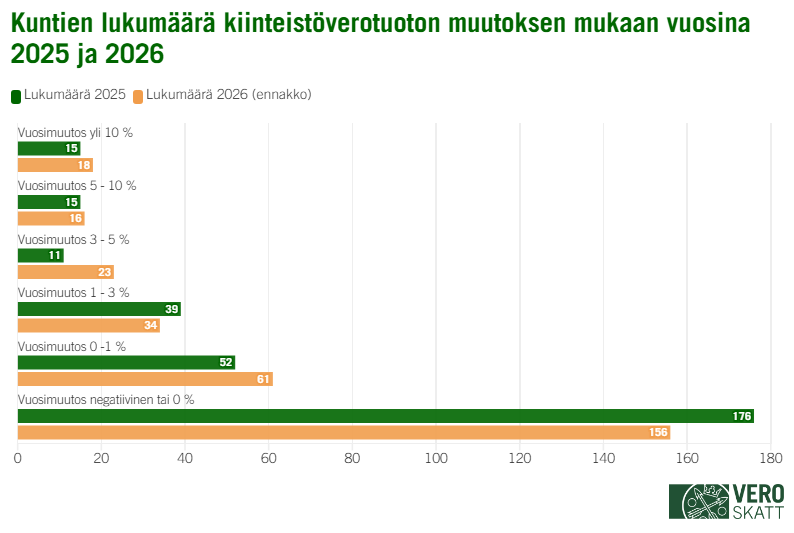 Kuntien lukumäärä kiinteistöverotuoton muutoksen mukaan vuosina 2025 ja 2026

Lukumäärä 2025 Lukumäärä 2026 (ennakko)

Vuosimuutos yli 10 %
15
18

Vuosimuutos 5 - 10 %
15
16

Vuosimuutos 3 - 5 %
11
23

Vuosimuutos 1 - 3 %
39
34

Vuosimuutos 0 -1 %
52
61

Vuosimuutos negatiivinen tai 0 %
176
156

0 20 40 60 80 100 120 140 160 180

VERO SKATT